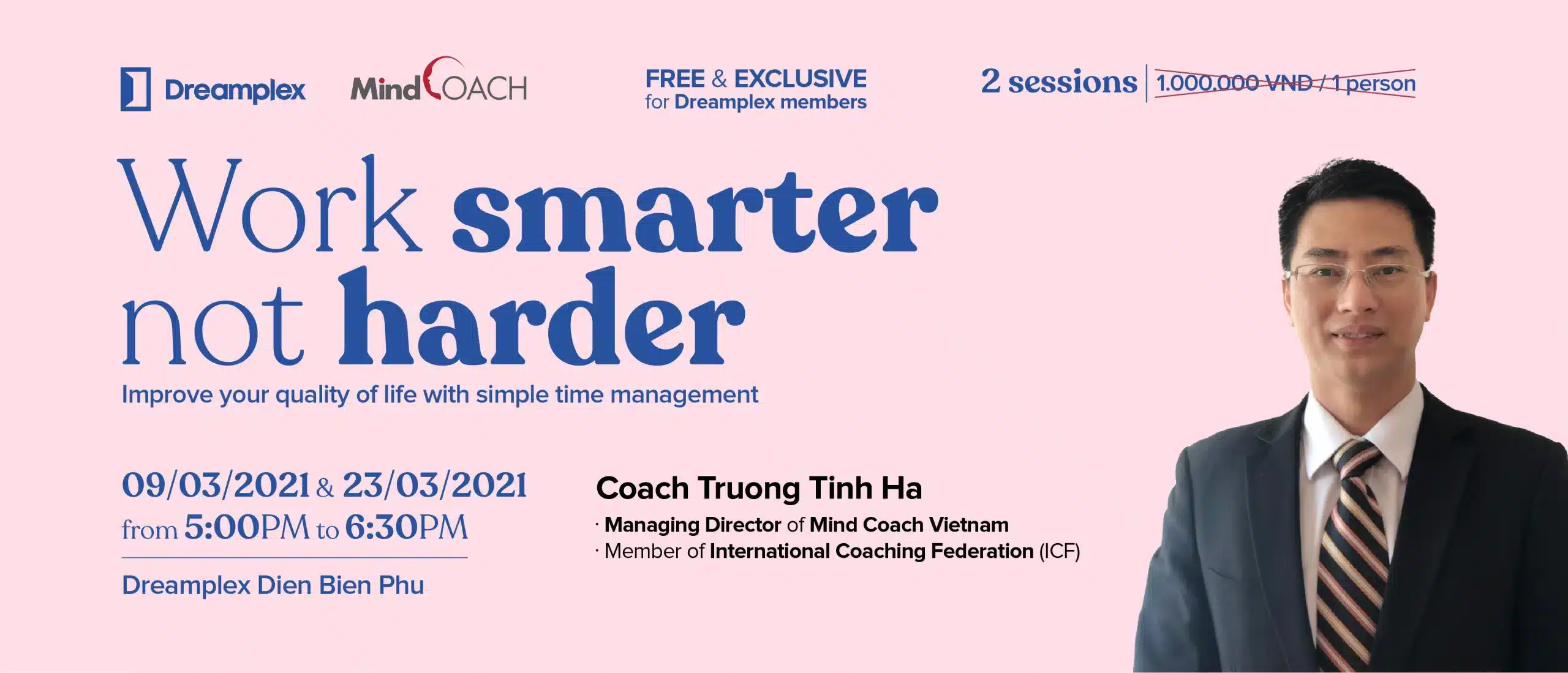 Dreamplex MindCOACH

FREE & EXCLUSIVE
for Dreamplex members

2 sessions | 1.000.000 VND / 1 person

Work smarter not harder

Improve your quality of life with simple time management

09/03/2021 & 23/03/2021
from 5:00PM to 6:30PM

Dreamplex Dien Bien Phu

Coach Truong Tinh Ha

· Managing Director of Mind Coach Vietnam
· Member of International Coaching Federation (ICF)